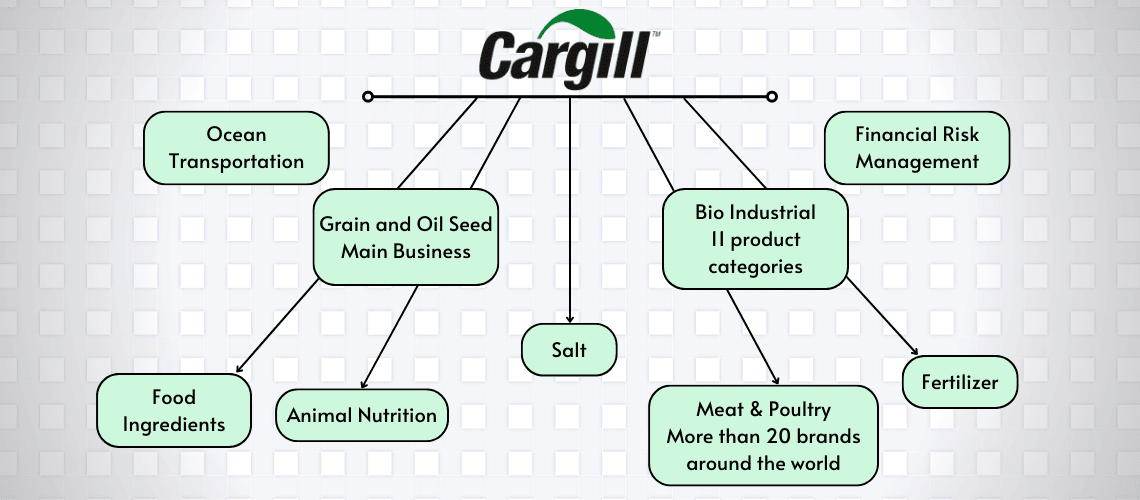 Cargill™

Ocean Transportation

Financial Risk Management

Grain and Oil Seed Main Business

Bio Industrial 11 product categories

Salt

Food Ingredients

Animal Nutrition

Meat & Poultry More than 20 brands around the world

Fertilizer